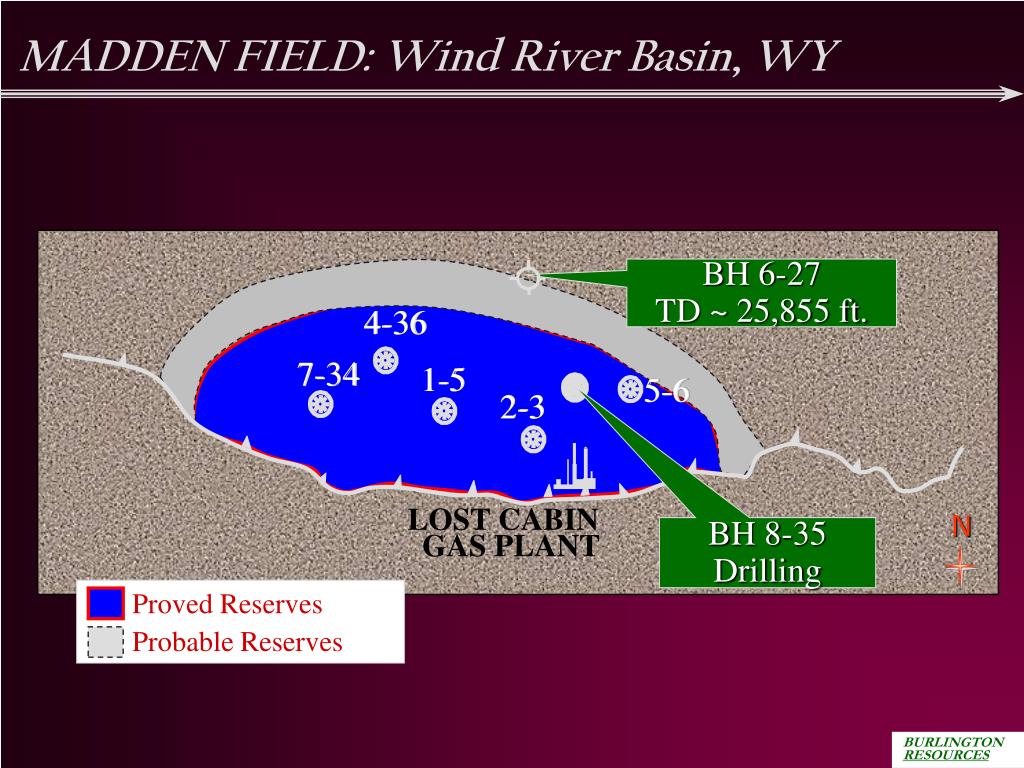 MADDEN FIELD: Wind River Basin, WY

BH 6-27
TD ~ 25,855 ft.

4-36

7-34

1-5

2-3

5-6

LOST CABIN
GAS PLANT

BH 8-35
Drilling

N

Proved Reserves
Probable Reserves

BURLINGTON
RESOURCES